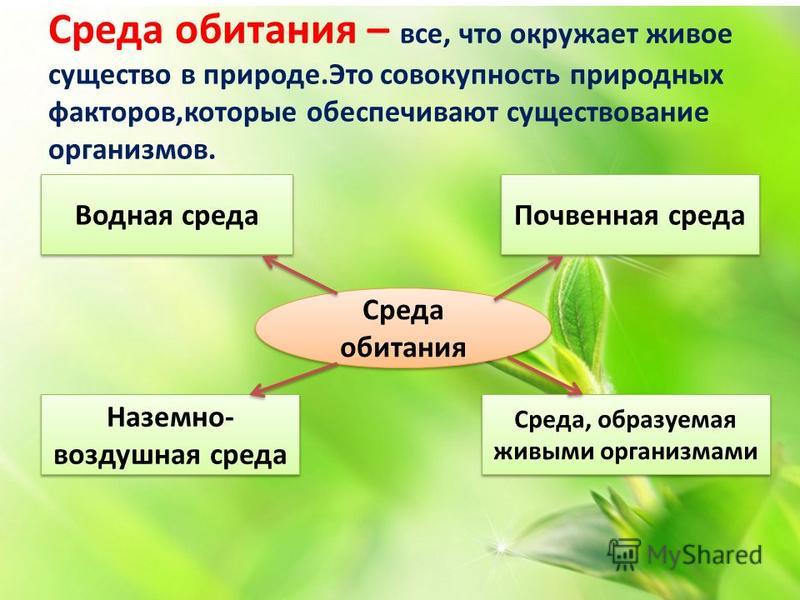 Среда обитания – все, что окружает живое существо в природе.Это совокупность природных факторов,которые обеспечивают существование организмов.

Водная среда

Почвенная среда

Среда обитания

Наземно-воздушная среда

Среда, образуемая живыми организмами

MyShared